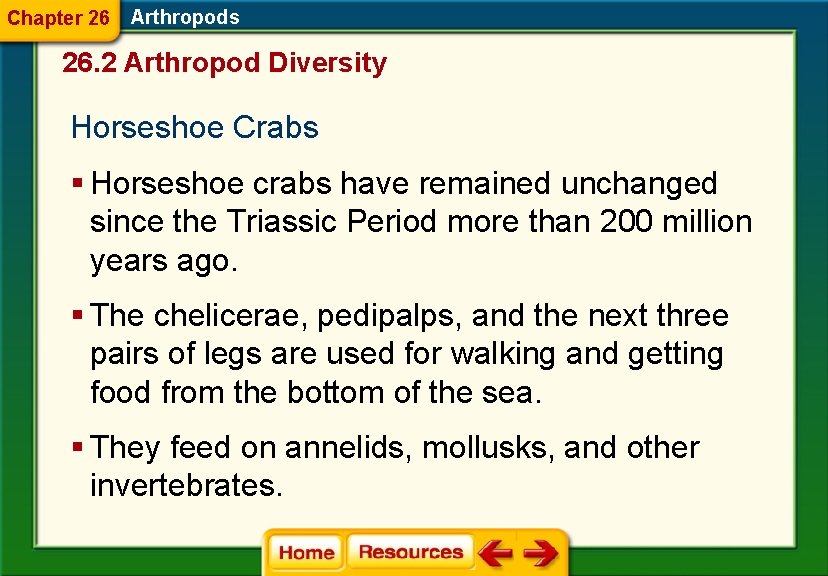 Chapter 26 Arthropods

26.2 Arthropod Diversity

Horseshoe Crabs

▪ Horseshoe crabs have remained unchanged since the Triassic Period more than 200 million years ago.

▪ The chelicerae, pedipalps, and the next three pairs of legs are used for walking and getting food from the bottom of the sea.

▪ They feed on annelids, mollusks, and other invertebrates.

Home Resources